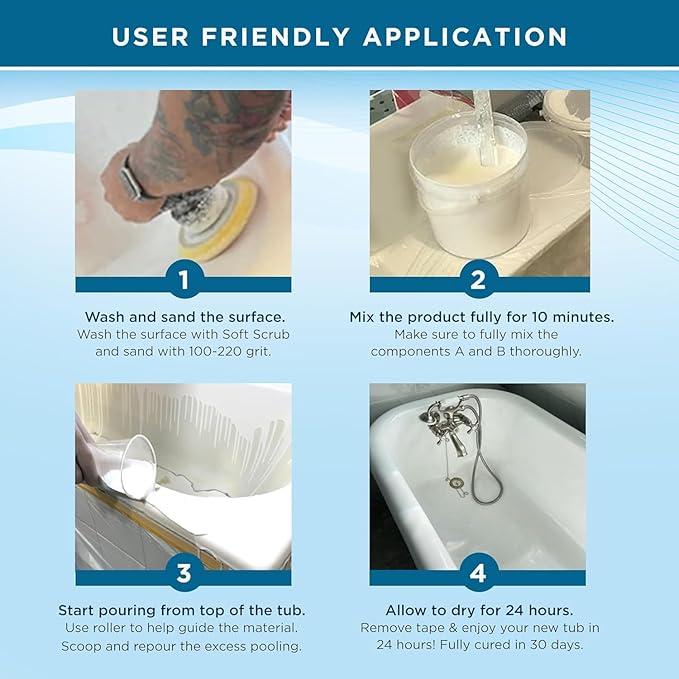 USER FRIENDLY APPLICATION

1

Wash and sand the surface.
Wash the surface with Soft Scrub and sand with 100-220 grit.

2

Mix the product fully for 10 minutes.
Make sure to fully mix the components A and B thoroughly.

3

Start pouring from top of the tub.
Use roller to help guide the material. Scoop and repour the excess pooling.

4

Allow to dry for 24 hours.
Remove tape & enjoy your new tub in 24 hours! Fully cured in 30 days.